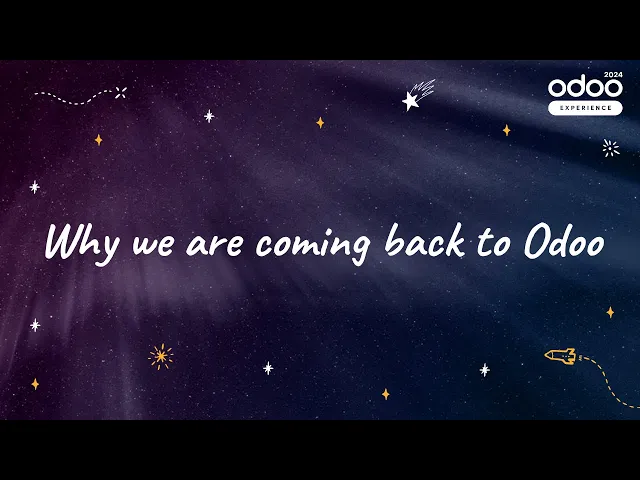 2024
odoo
EXPERIENCE

Why we are coming back to Odoo